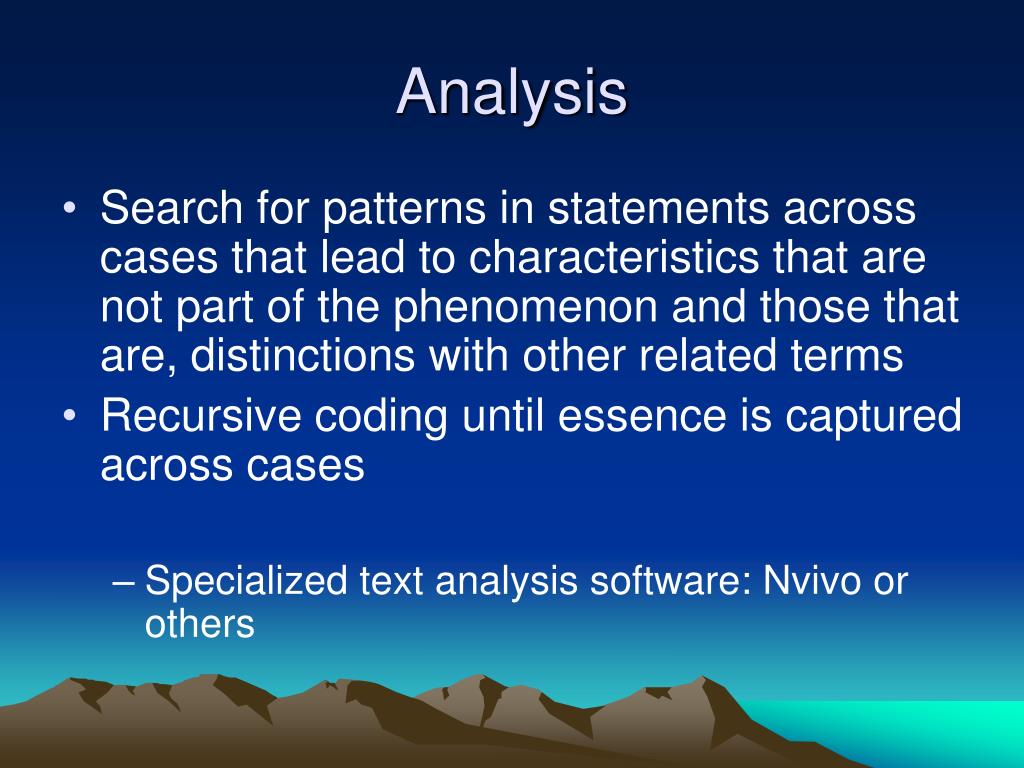 Analysis

• Search for patterns in statements across cases that lead to characteristics that are not part of the phenomenon and those that are, distinctions with other related terms
• Recursive coding until essence is captured across cases

– Specialized text analysis software: Nvivo or others